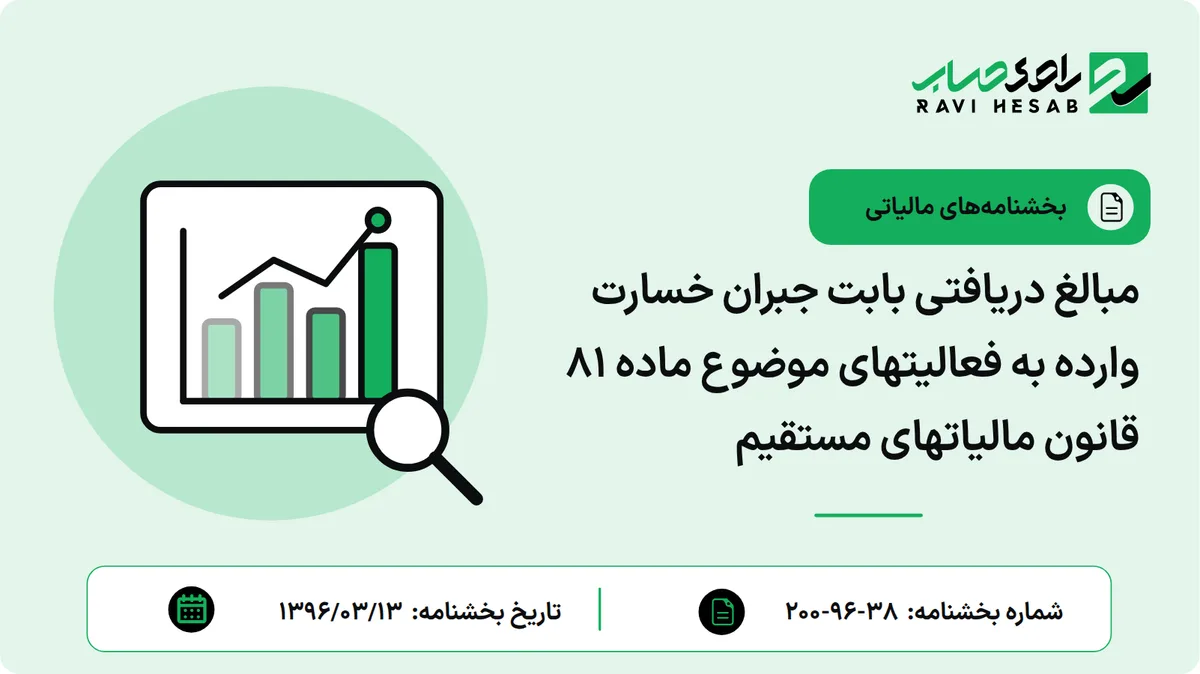 راوی حساب
RAVI HESAB

بخشنامه‌های مالیاتی

مبالغ دریافتی بابت جبران خسارت وارده به فعالیتهای موضوع ماده ۸۱ قانون مالیاتهای مستقیم

شماره بخشنامه: ۳۸-۹۶-۲۰۰

تاریخ بخشنامه: ۱۳۹۶/۰۳/۱۳